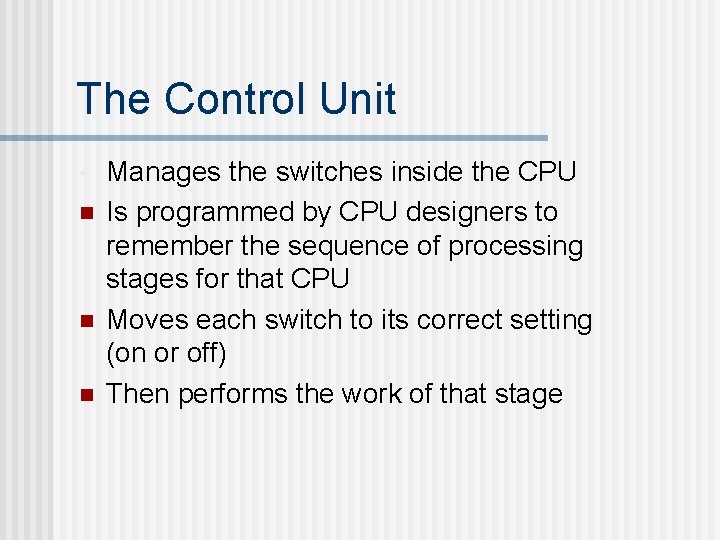 The Control Unit

Manages the switches inside the CPU

Is programmed by CPU designers to remember the sequence of processing stages for that CPU

Moves each switch to its correct setting (on or off)

Then performs the work of that stage